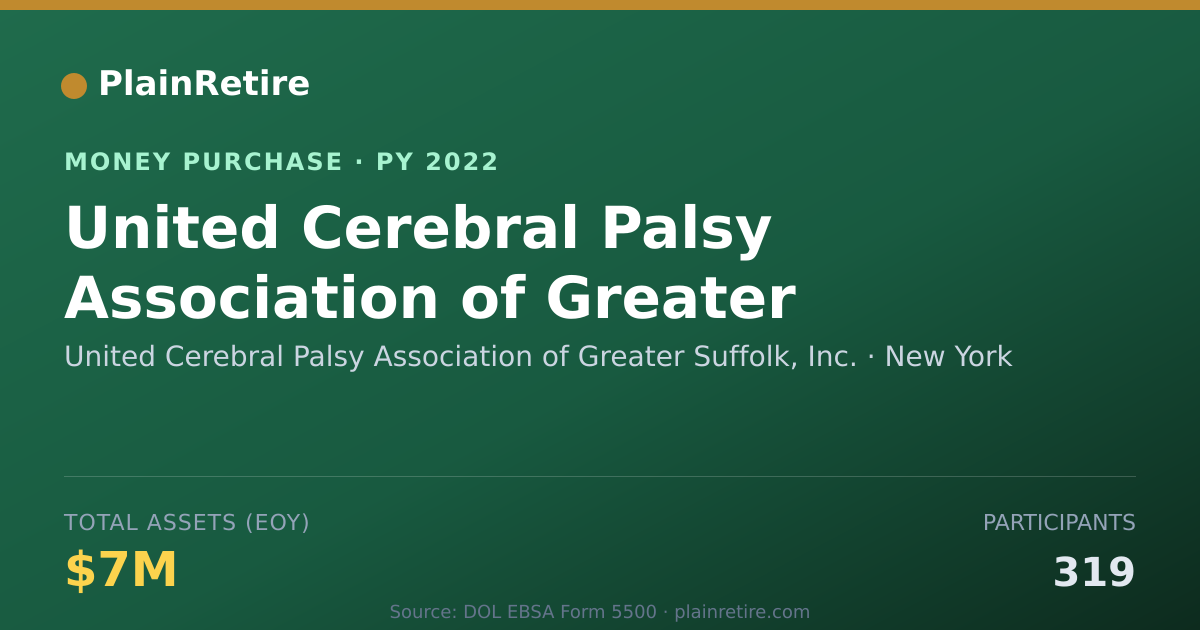 PlainRetire

MONEY PURCHASE · PY 2022

United Cerebral Palsy Association of Greater

United Cerebral Palsy Association of Greater Suffolk, Inc. · New York

TOTAL ASSETS (EOY)

$7M

PARTICIPANTS

319

Source: DOL EBSA Form 5500 · plainretire.com